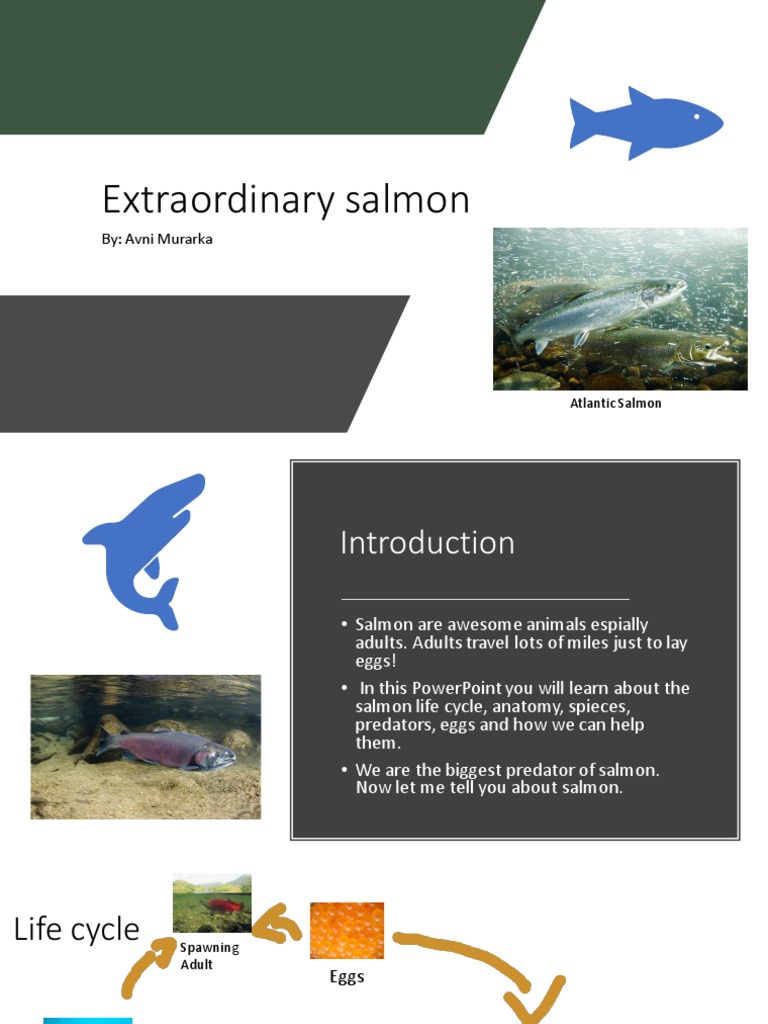 Extraordinary salmon

By: Avni Murarka

Atlantic Salmon

Introduction

• Salmon are awesome animals espially adults. Adults travel lots of miles just to lay eggs!

• In this PowerPoint you will learn about the salmon life cycle, anatomy, spieces, predators, eggs and how we can help them.

• We are the biggest predator of salmon. Now let me tell you about salmon.

Life cycle

Spawning Adult

Eggs